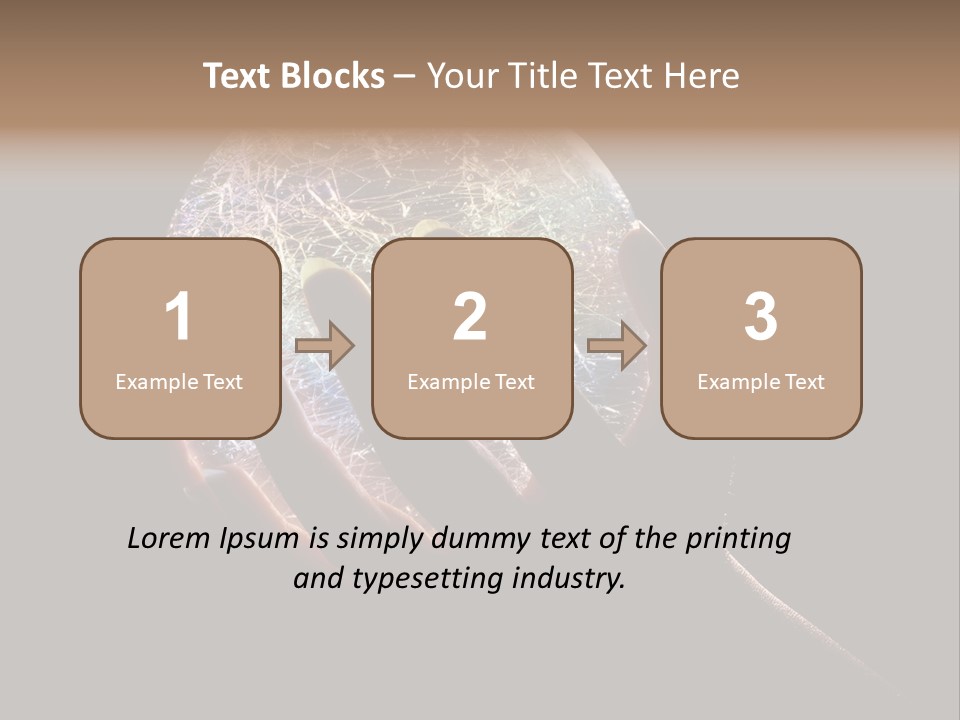 Text Blocks – Your Title Text Here

1
Example Text

2
Example Text

3
Example Text

Lorem Ipsum is simply dummy text of the printing and typesetting industry.